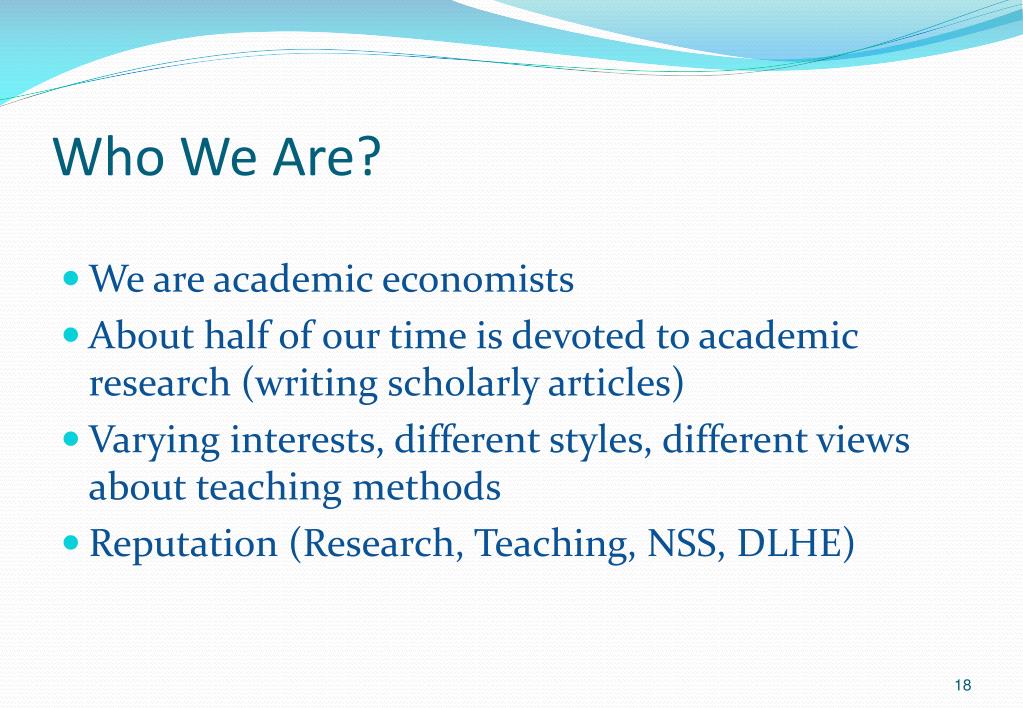 Who We Are?

- We are academic economists
- About half of our time is devoted to academic research (writing scholarly articles)
- Varying interests, different styles, different views about teaching methods
- Reputation (Research, Teaching, NSS, DLHE)

18